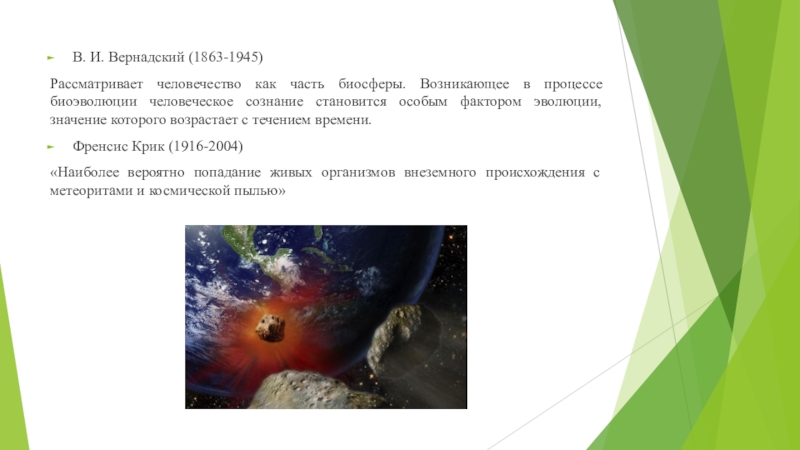 В. И. Вернадский (1863-1945)

Рассматривает человечество как часть биосферы. Возникающее в процессе биоэволюции человеческое сознание становится особым фактором эволюции, значение которого возрастает с течением времени.

Френсис Крик (1916-2004)

«Наиболее вероятно попадание живых организмов внеземного происхождения с метеоритами и космической пылью»